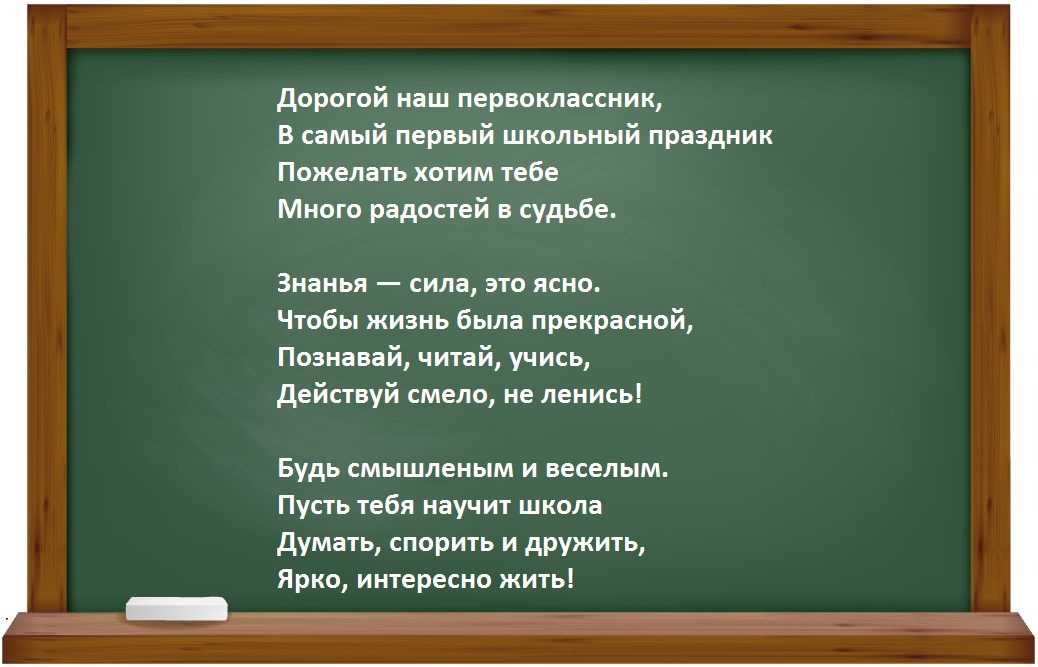 Дорогой наш первоклассник,
В самый первый школьный праздник
Пожелать хотим тебе
Много радостей в судьбе.

Знанья — сила, это ясно.
Чтобы жизнь была прекрасной,
Познавай, читай, учись,
Действуй смело, не ленись!

Будь смышленым и веселым.
Пусть тебя научит школа
Думать, спорить и дружить,
Ярко, интересно жить!